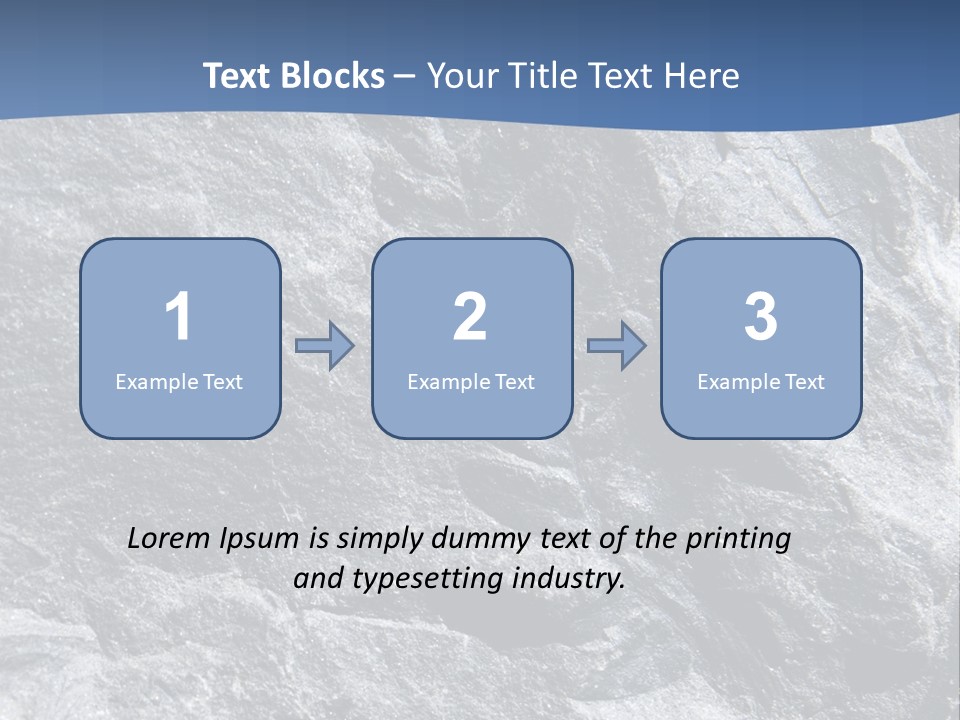 Text Blocks – Your Title Text Here

1
Example Text

2
Example Text

3
Example Text

Lorem Ipsum is simply dummy text of the printing and typesetting industry.